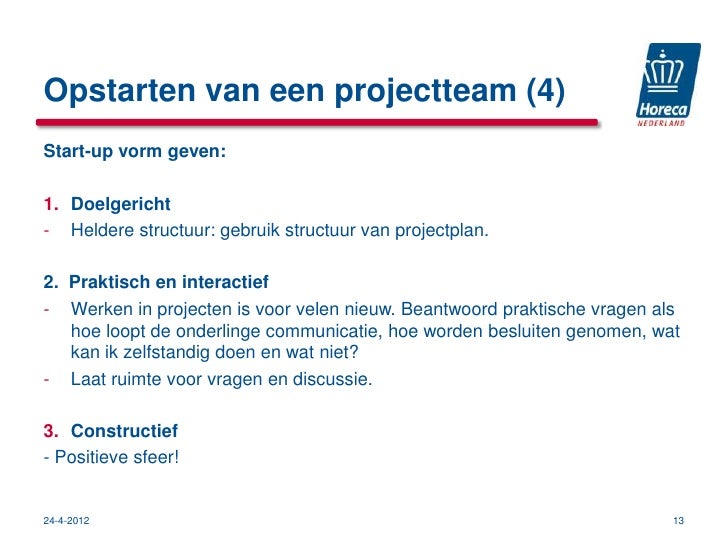 Opstarten van een projectteam (4)

Horeca
NEDERLAND

Start-up vorm geven:

1. Doelgericht
- Heldere structuur: gebruik structuur van projectplan.

2. Praktisch en interactief
- Werken in projecten is voor velen nieuw. Beantwoord praktische vragen als hoe loopt de onderlinge communicatie, hoe worden besluiten genomen, wat kan ik zelfstandig doen en wat niet?
- Laat ruimte voor vragen en discussie.

3. Constructief
- Positieve sfeer!

24-4-2012

13